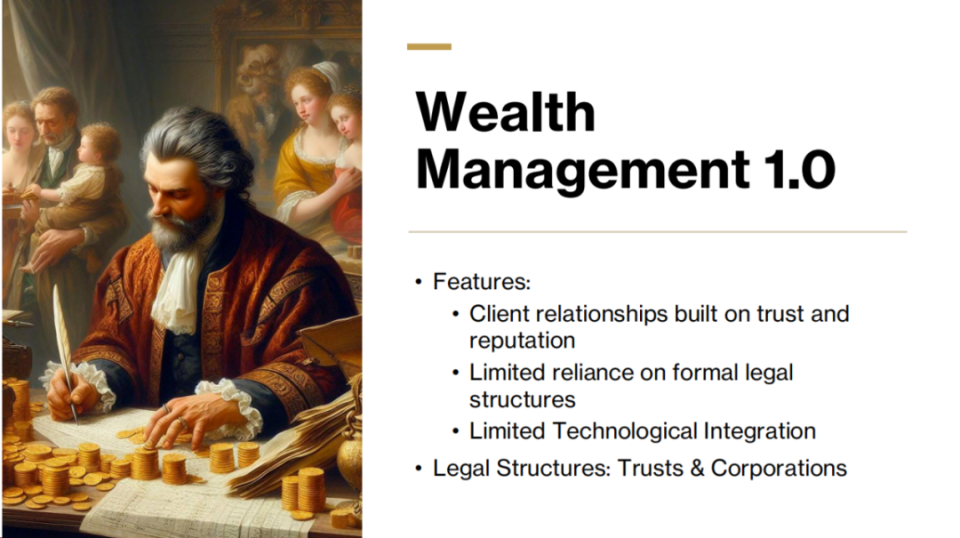 Wealth Management 1.0

• Features:
  • Client relationships built on trust and reputation
  • Limited reliance on formal legal structures
  • Limited Technological Integration
• Legal Structures: Trusts & Corporations